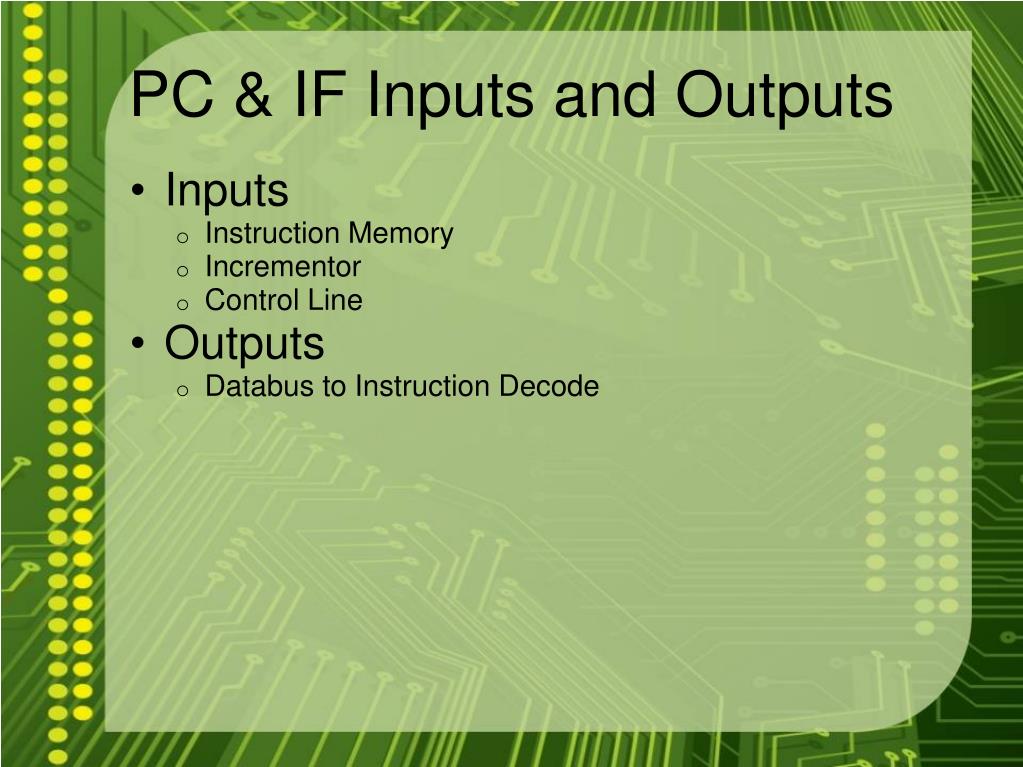 PC & IF Inputs and Outputs

• Inputs
  o Instruction Memory
  o Incrementor
  o Control Line
• Outputs
  o Databus to Instruction Decode